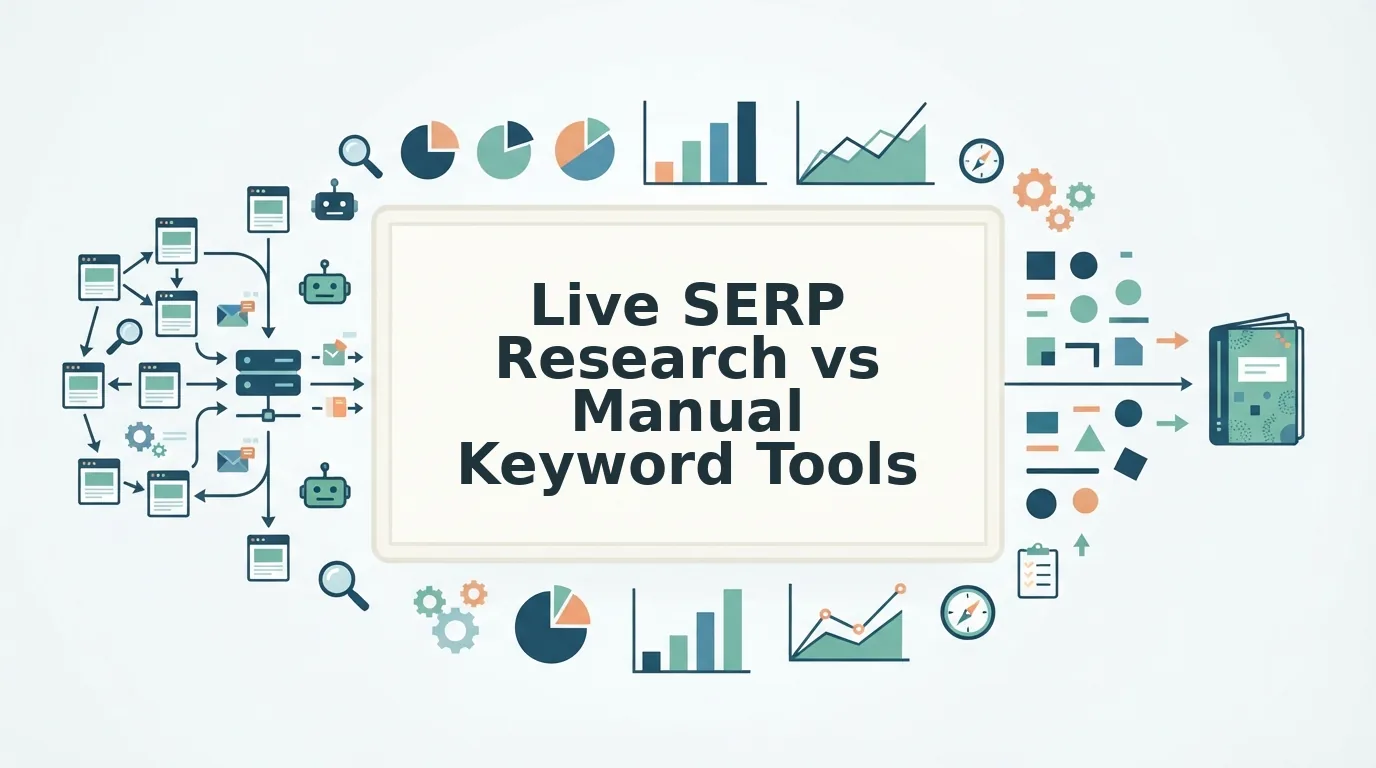 Live SERP Research vs Manual Keyword Tools